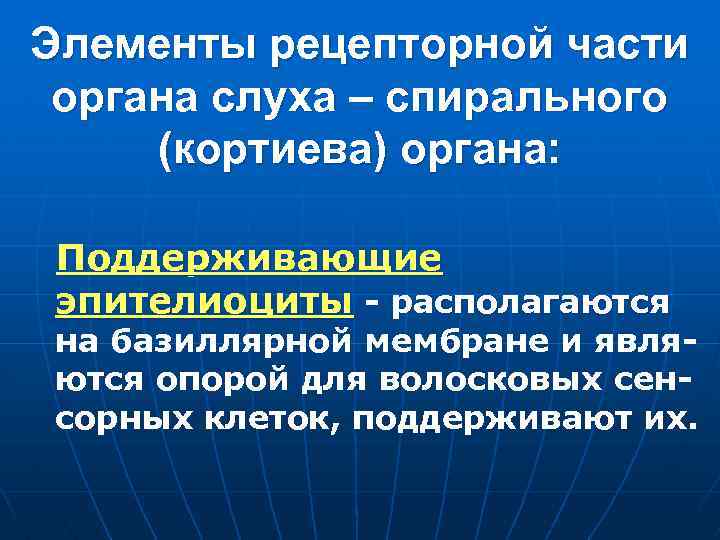 Элементы рецепторной части органа слуха – спирального (кортиева) органа:

Поддерживающие эпителиоциты - располагаются на базиллярной мембране и являются опорой для волосковых сенсорных клеток, поддерживают их.